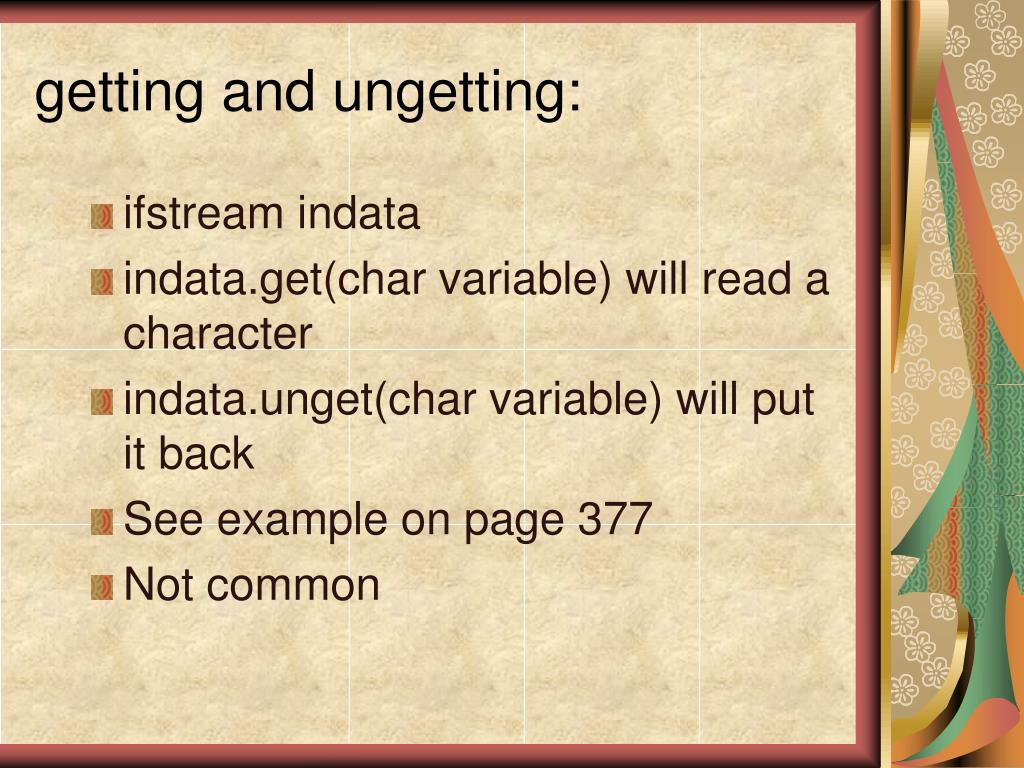 getting and ungetting:

ifstream indata

indata.get(char variable) will read a character

indata.unget(char variable) will put it back

See example on page 377

Not common